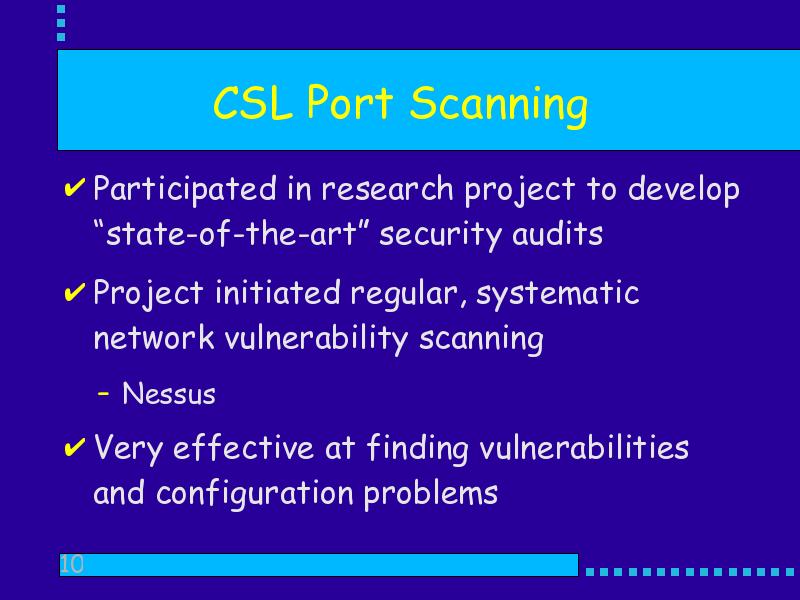 CSL Port Scanning

✔ Participated in research project to develop “state-of-the-art” security audits

✔ Project initiated regular, systematic network vulnerability scanning

– Nessus

✔ Very effective at finding vulnerabilities and configuration problems

10